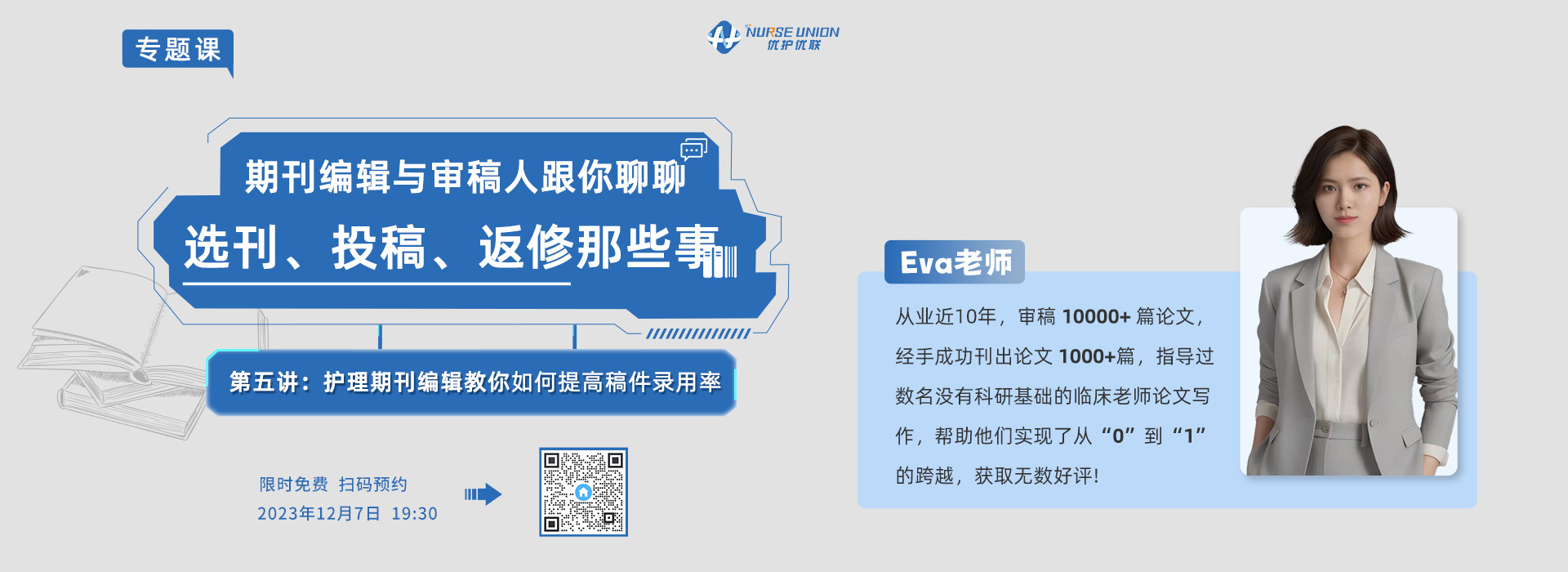 专题课

NURSE UNION
优护优联

期刊编辑与审稿人跟你聊聊
选刊、投稿、返修那些事

第五讲：护理期刊编辑教你如何提高稿件录用率

限时免费 扫码预约
2023年12月7日 19:30

Eva老师

从业近10年，审稿 10000+ 篇论文，经手成功刊出论文 1000+篇，指导过数名没有科研基础的临床老师论文写作，帮助他们实现了从“0”到“1”的跨越，获取无数好评!